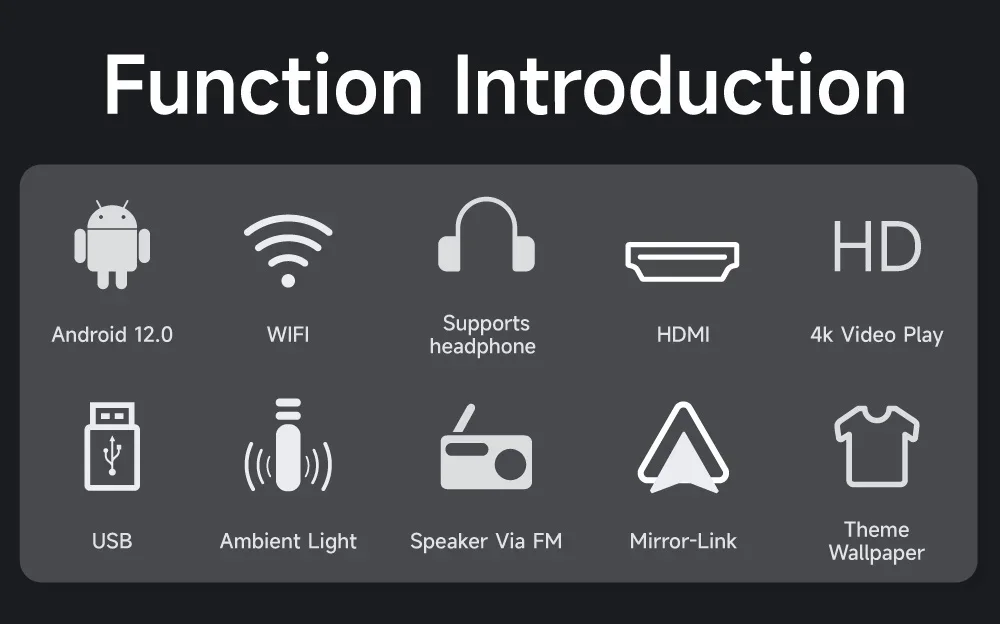 Function Introduction

Android 12.0

WIFI

Supports headphone

HDMI

HD

4k Video Play

USB

Ambient Light

Speaker Via FM

Mirror-Link

Theme Wallpaper